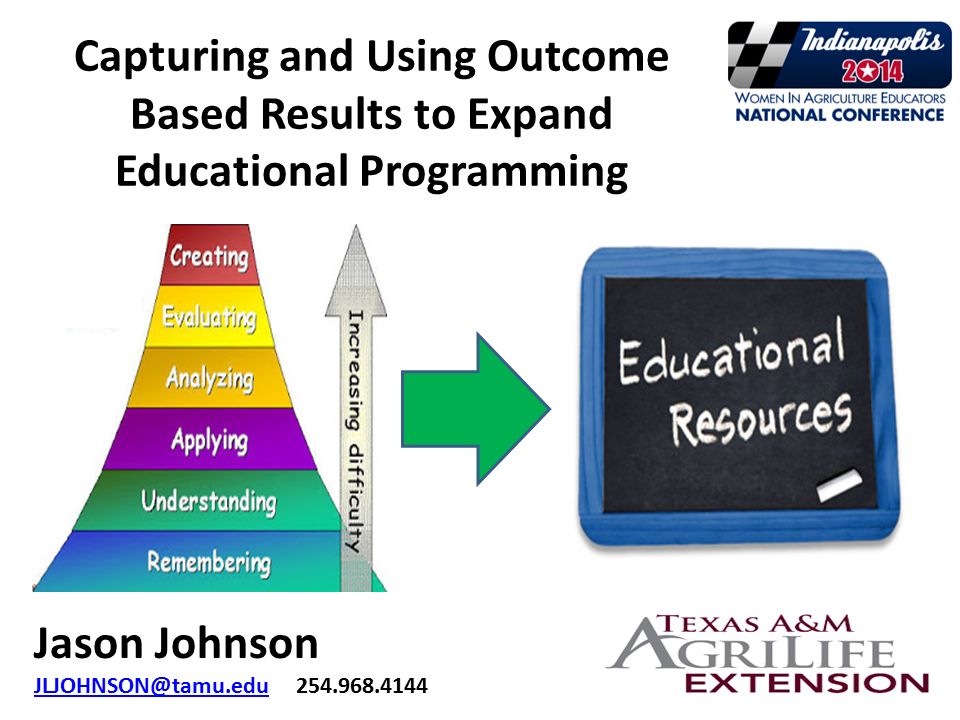 Capturing and Using Outcome Based Results to Expand Educational Programming

Indianapolis 2014
WOMEN IN AGRICULTURE EDUCATORS
NATIONAL CONFERENCE

Creating
Evaluating
Analyzing
Applying
Understanding
Remembering

Increasing difficulty

Educational Resources

Jason Johnson
JLJOHNSON@tamu.edu 254.968.4144

TEXAS A&M
AGRILIFE
EXTENSION